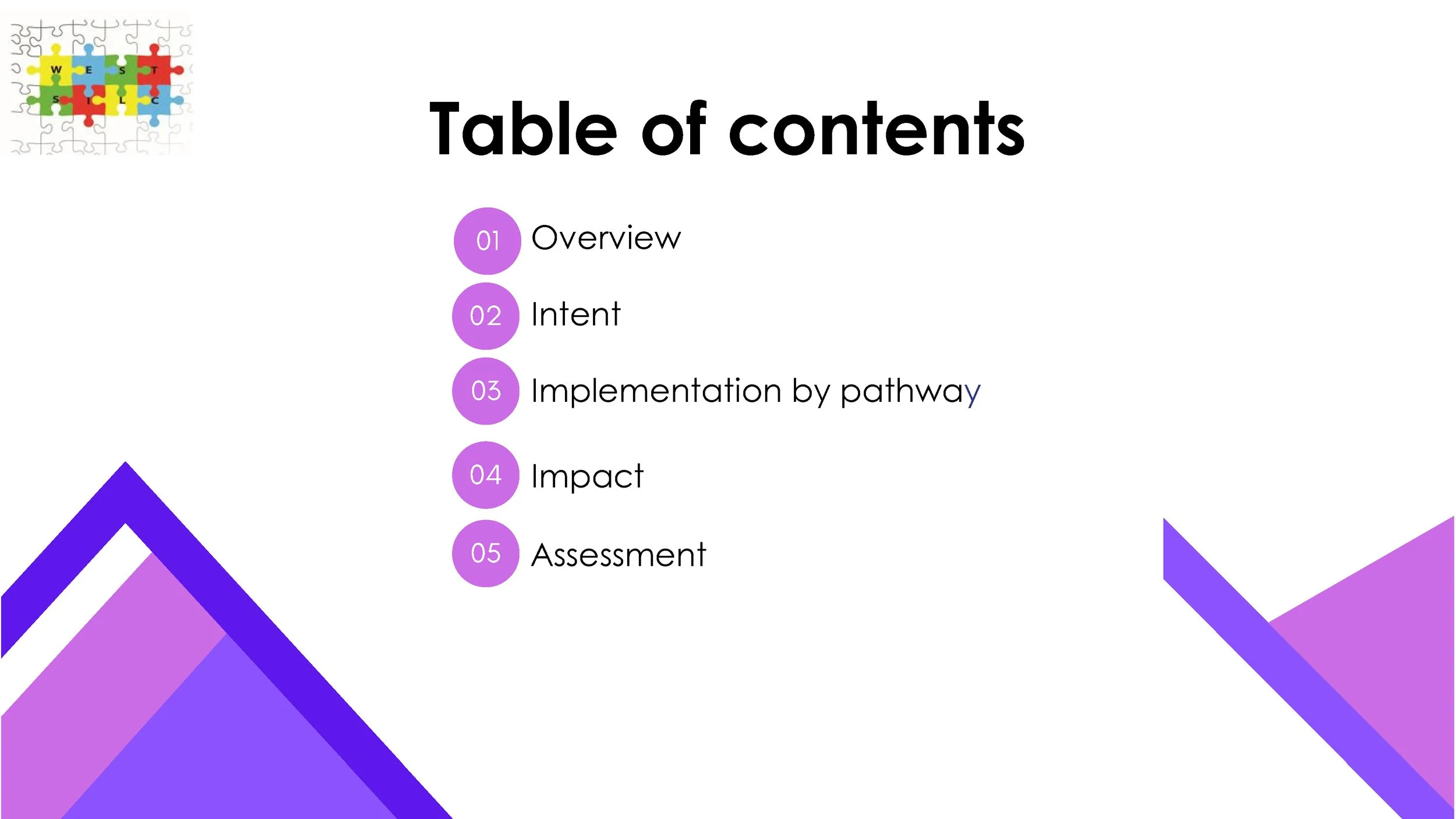 W E S T
S I L C

Table of contents

01 Overview

02 Intent

03 Implementation by pathway

04 Impact

05 Assessment